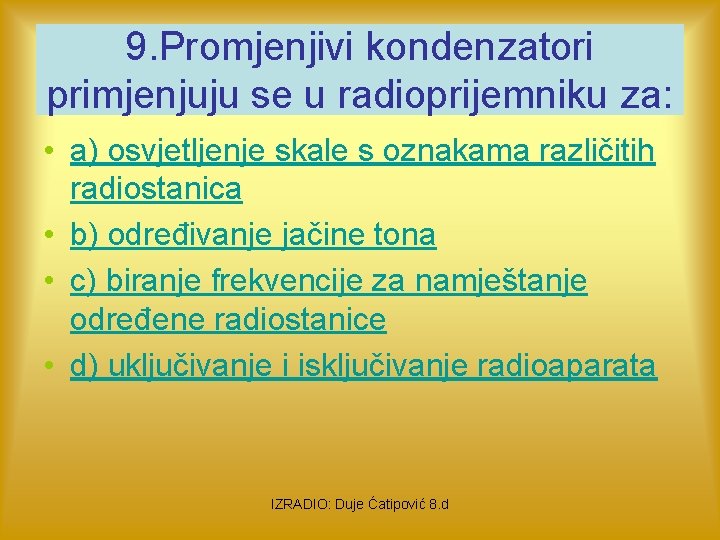 9.Promjenjivi kondenzatori primjenjuju se u radioprijemniku za:

• a) osvjetljenje skale s oznakama različitih radiostanica
• b) određivanje jačine tona
• c) biranje frekvencije za namještanje određene radiostanice
• d) uključivanje i isključivanje radioaparata

IZRADIO: Duje Ćatipović 8.d